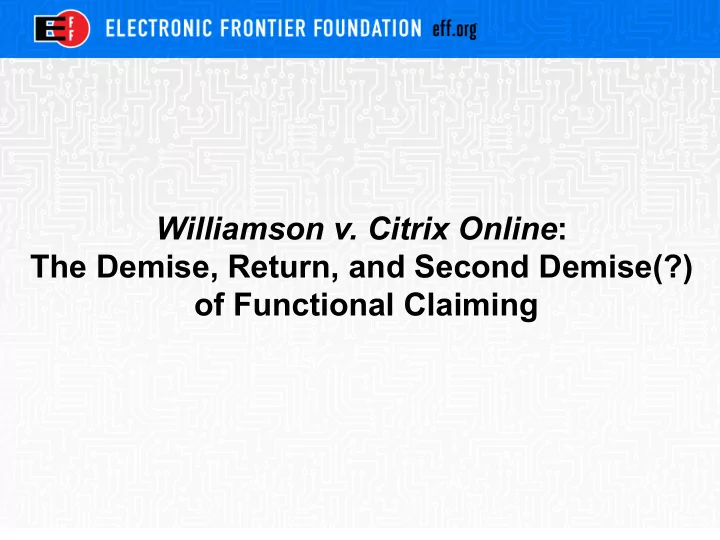 EFF ELECTRONIC FRONTIER FOUNDATION eff.org

Williamson v. Citrix Online:
The Demise, Return, and Second Demise(?) of Functional Claiming